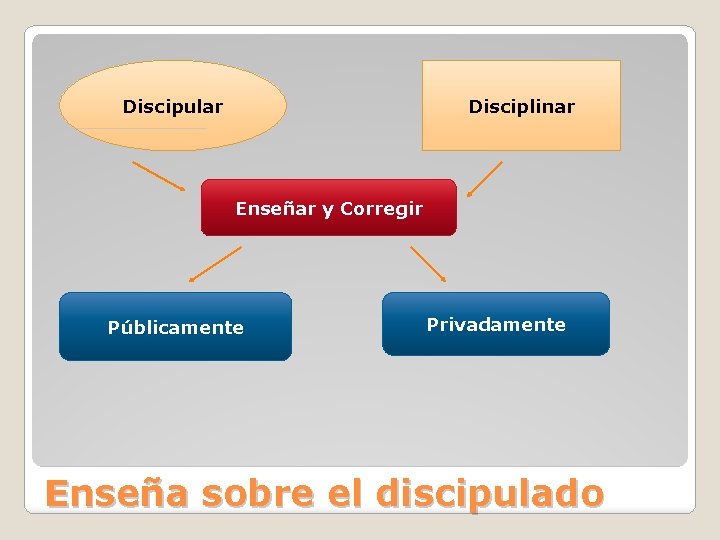 Discipular

Disciplinar

Enseñar y Corregir

Públicamente

Privadamente

Enseña sobre el discipulado